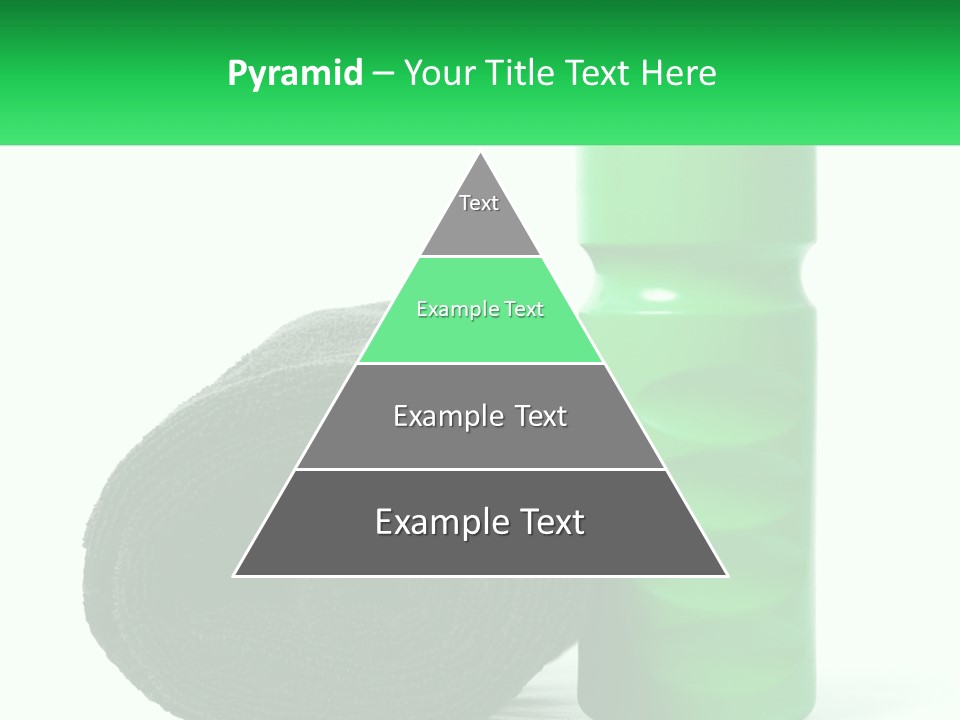 Pyramid – Your Title Text Here

Text

Example Text

Example Text

Example Text